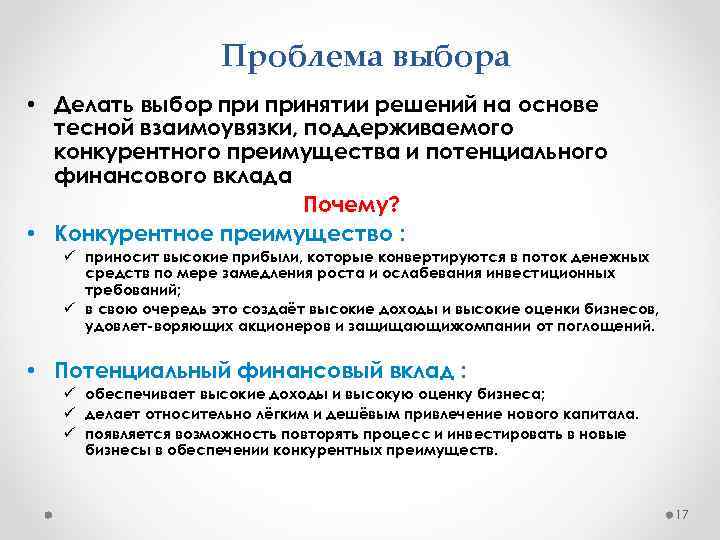 Проблема выбора

• Делать выбор при принятии решений на основе тесной взаимоувязки, поддерживаемого конкурентного преимущества и потенциального финансового вклада

Почему?

• Конкурентное преимущество :

✓ приносит высокие прибыли, которые конвертируются в поток денежных средств по мере замедления роста и ослабевания инвестиционных требований;

✓ в свою очередь это создаёт высокие доходы и высокие оценки бизнесов, удовлет-воряющих акционеров и защищающихкомпании от поглощений.

• Потенциальный финансовый вклад :

✓ обеспечивает высокие доходы и высокую оценку бизнеса;

✓ делает относительно лёгким и дешёвым привлечение нового капитала.

✓ появляется возможность повторять процесс и инвестировать в новые бизнесы в обеспечении конкурентных преимуществ.

17